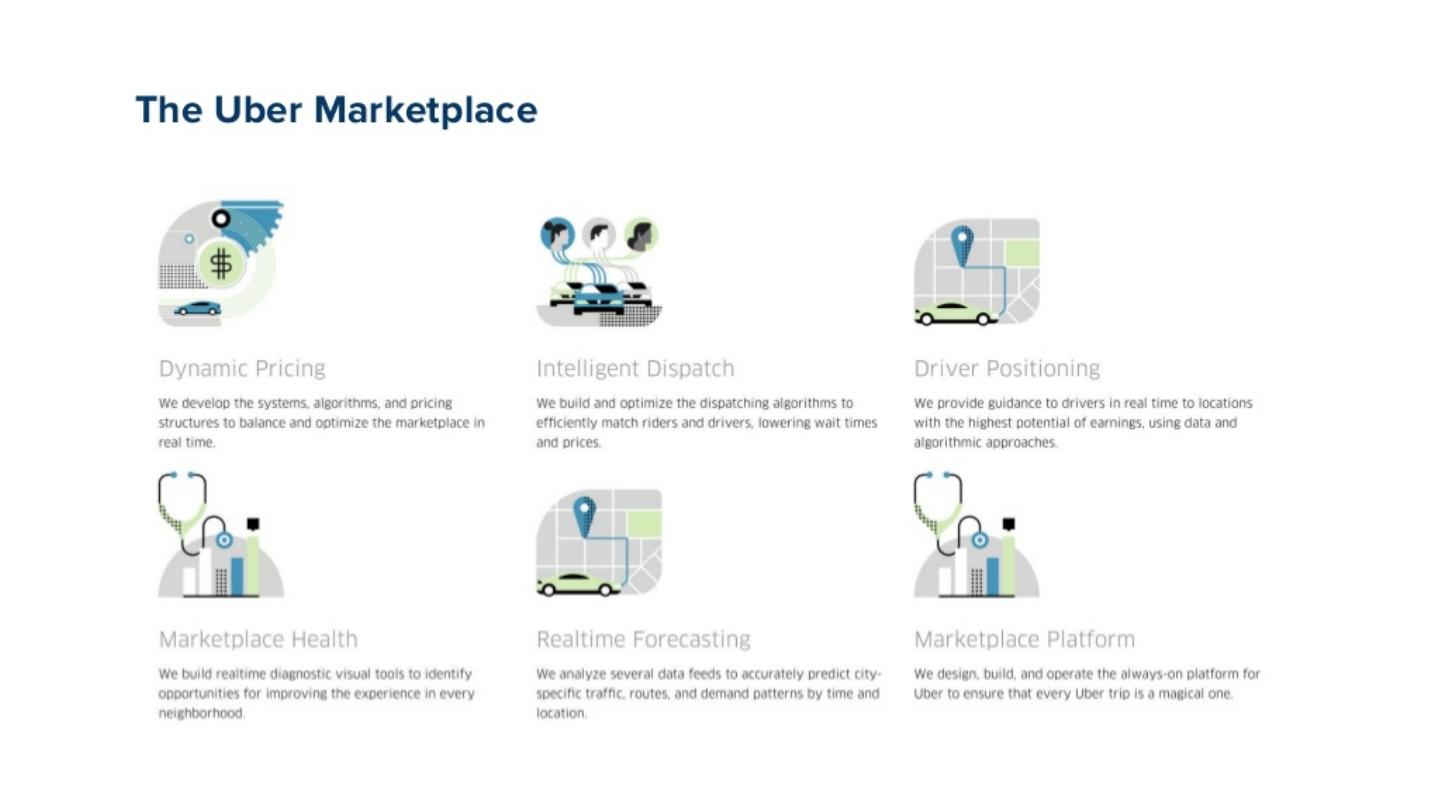 The Uber Marketplace

$

Dynamic Pricing

We develop the systems, algorithms, and pricing structures to balance and optimize the marketplace in real time.

Intelligent Dispatch

We build and optimize the dispatching algorithms to efficiently match riders and drivers, lowering wait times and prices.

Driver Positioning

We provide guidance to drivers in real time to locations with the highest potential of earnings, using data and algorithmic approaches.

Marketplace Health

We build realtime diagnostic visual tools to identify opportunities for improving the experience in every neighborhood.

Realtime Forecasting

We analyze several data feeds to accurately predict city-specific traffic, routes, and demand patterns by time and location.

Marketplace Platform

We design, build, and operate the always-on platform for Uber to ensure that every Uber trip is a magical one.